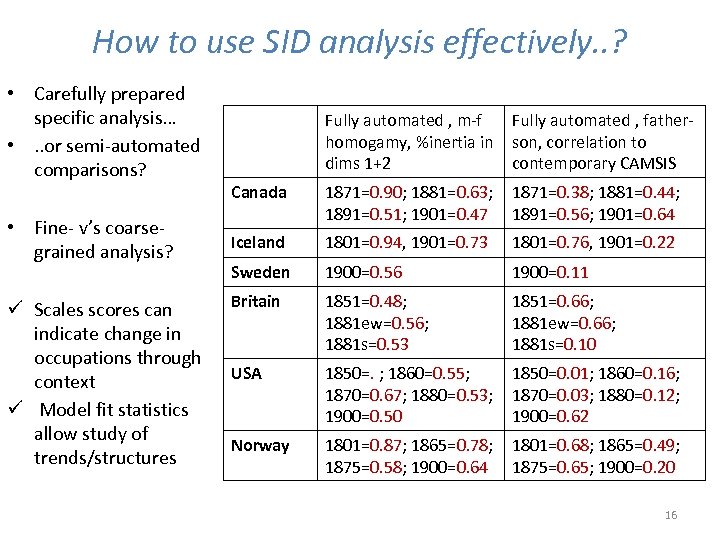 How to use SID analysis effectively..?

• Carefully prepared specific analysis…
• ..or semi-automated comparisons?

• Fine- v's coarse-grained analysis?

✓ Scales scores can indicate change in occupations through context
✓ Model fit statistics allow study of trends/structures

| | Fully automated , m-f homogamy, %inertia in dims 1+2 | Fully automated , father-son, correlation to contemporary CAMSIS |
|---|---|---|
| Canada | 1871=0.90; 1881=0.63; 1891=0.51; 1901=0.47 | 1871=0.38; 1881=0.44; 1891=0.56; 1901=0.64 |
| Iceland | 1801=0.94, 1901=0.73 | 1801=0.76, 1901=0.22 |
| Sweden | 1900=0.56 | 1900=0.11 |
| Britain | 1851=0.48; 1881ew=0.56; 1881s=0.53 | 1851=0.66; 1881ew=0.66; 1881s=0.10 |
| USA | 1850=. ; 1860=0.55; 1870=0.67; 1880=0.53; 1900=0.50 | 1850=0.01; 1860=0.16; 1870=0.03; 1880=0.12; 1900=0.62 |
| Norway | 1801=0.87; 1865=0.78; 1875=0.58; 1900=0.64 | 1801=0.68; 1865=0.49; 1875=0.65; 1900=0.20 |

16